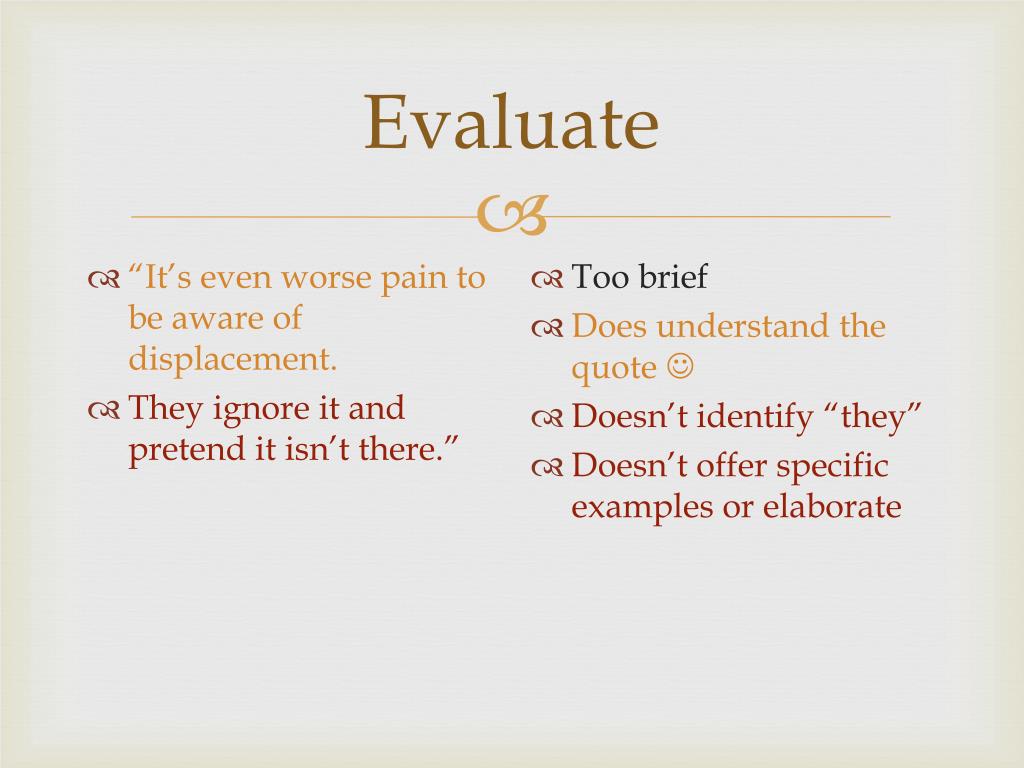 Evaluate

“It’s even worse pain to be aware of displacement.

They ignore it and pretend it isn’t there.”

Too brief

Does understand the quote ☺

Doesn’t identify “they”

Doesn’t offer specific examples or elaborate